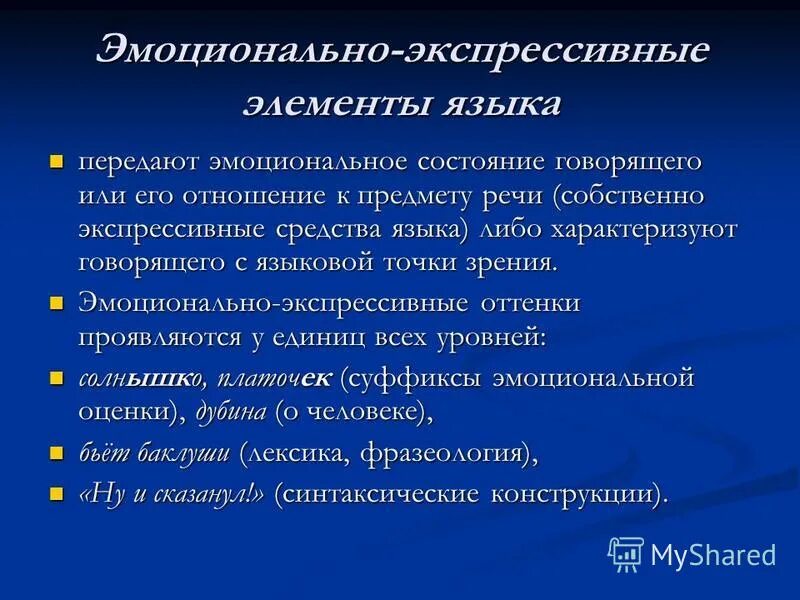 Эмоционально-экспрессивные элементы языка

передают эмоциональное состояние говорящего или его отношение к предмету речи (собственно экспрессивные средства языка) либо характеризуют говорящего с языковой точки зрения.

Эмоционально-экспрессивные оттенки проявляются у единиц всех уровней:

солнышко, платочек (суффиксы эмоциональной оценки), дубина (о человеке),

бьёт баклуши (лексика, фразеология),

«Ну и сказанул!» (синтаксические конструкции).

MyShared